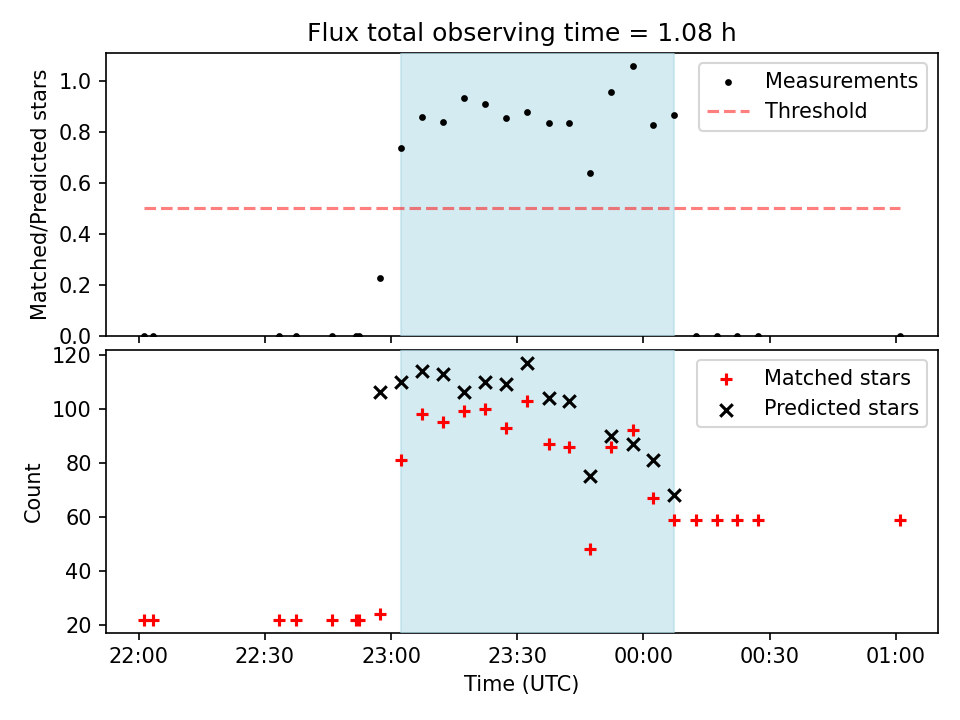 Flux total observing time = 1.08 h

Matched/Predicted stars
1.0
0.8
0.6
0.4
0.2
0.0

Measurements
Threshold

Count
120
100
80
60
40
20

Matched stars
Predicted stars

22:00
22:30
23:00
23:30
00:00
00:30
01:00
Time (UTC)